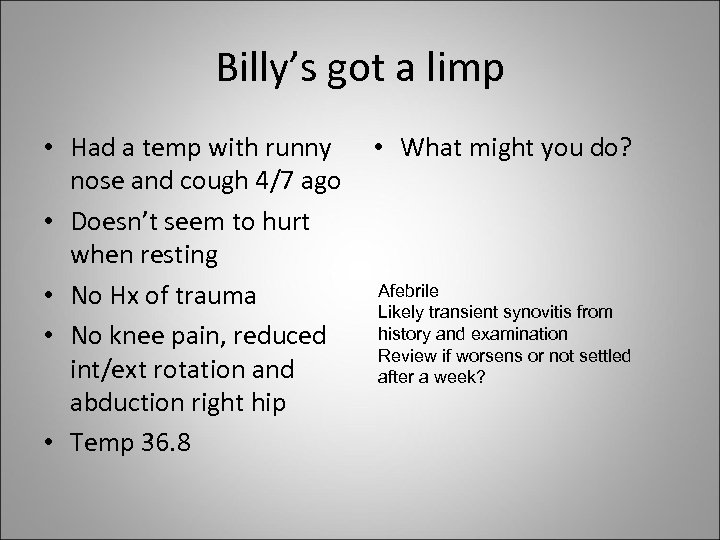 Billy's got a limp

• Had a temp with runny nose and cough 4/7 ago
• Doesn't seem to hurt when resting
• No Hx of trauma
• No knee pain, reduced int/ext rotation and abduction right hip
• Temp 36.8

• What might you do?

Afebrile
Likely transient synovitis from history and examination
Review if worsens or not settled after a week?